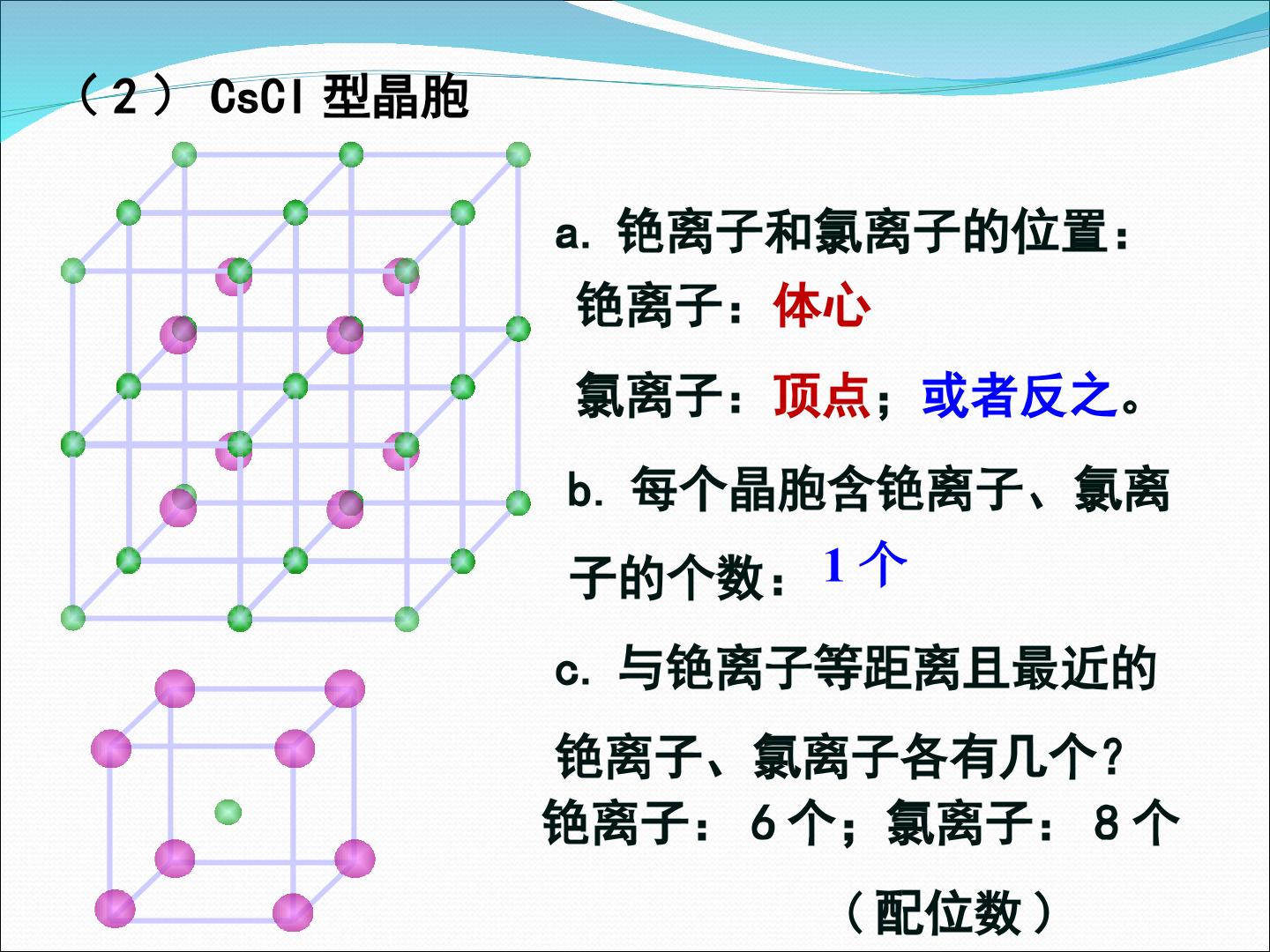 （2）CsCl型晶胞

a.铯离子和氯离子的位置：

铯离子：体心

氯离子：顶点；或者反之。

b.每个晶胞含铯离子、氯离子的个数：1个

c.与铯离子等距离且最近的铯离子、氯离子各有几个？

铯离子：6个；氯离子：8个

（配位数）